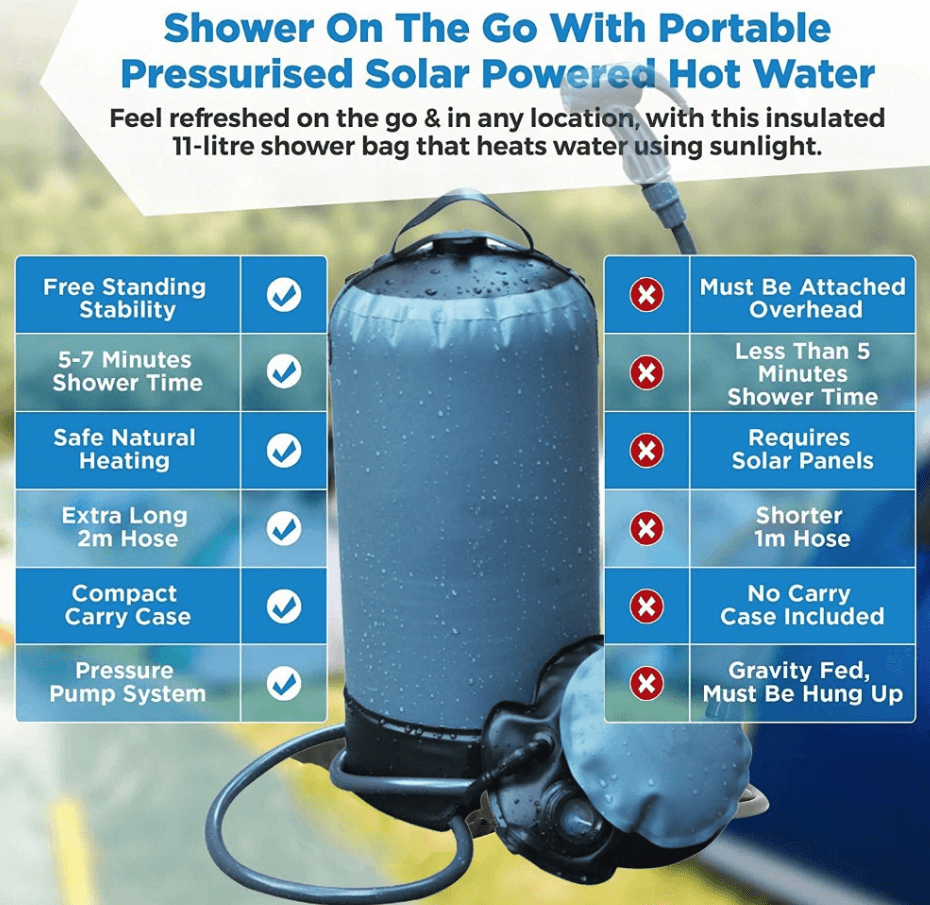 Shower On The Go With Portable Pressurised Solar Powered Hot Water

Feel refreshed on the go & in any location, with this insulated 11-litre shower bag that heats water using sunlight.

Free Standing Stability

5-7 Minutes Shower Time

Safe Natural Heating

Extra Long 2m Hose

Compact Carry Case

Pressure Pump System

Must Be Attached Overhead

Less Than 5 Minutes Shower Time

Requires Solar Panels

Shorter 1m Hose

No Carry Case Included

Gravity Fed, Must Be Hung Up